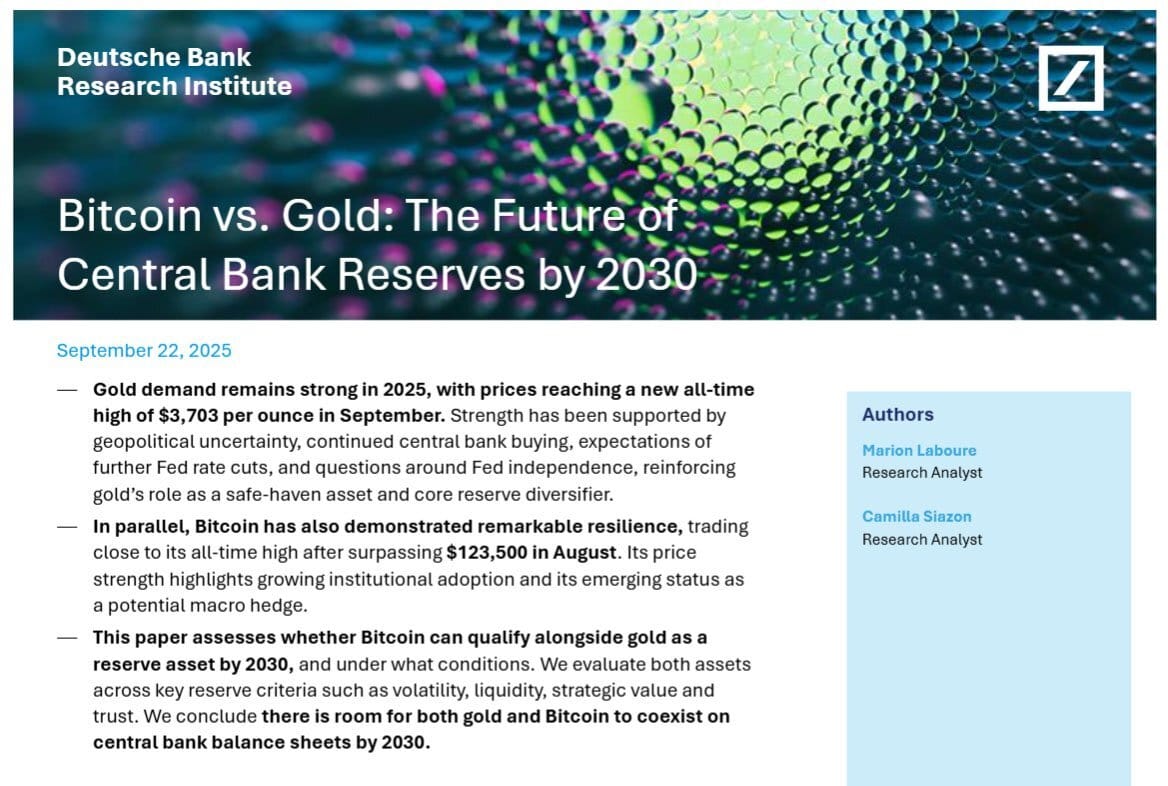 Deutsche Bank
Research Institute

Bitcoin vs. Gold: The Future of Central Bank Reserves by 2030

September 22, 2025

— Gold demand remains strong in 2025, with prices reaching a new all-time high of $3,703 per ounce in September. Strength has been supported by geopolitical uncertainty, continued central bank buying, expectations of further Fed rate cuts, and questions around Fed independence, reinforcing gold's role as a safe-haven asset and core reserve diversifier.

— In parallel, Bitcoin has also demonstrated remarkable resilience, trading close to its all-time high after surpassing $123,500 in August. Its price strength highlights growing institutional adoption and its emerging status as a potential macro hedge.

— This paper assesses whether Bitcoin can qualify alongside gold as a reserve asset by 2030, and under what conditions. We evaluate both assets across key reserve criteria such as volatility, liquidity, strategic value and trust. We conclude there is room for both gold and Bitcoin to coexist on central bank balance sheets by 2030.

Authors

Marion Laboure
Research Analyst

Camilla Siazon
Research Analyst